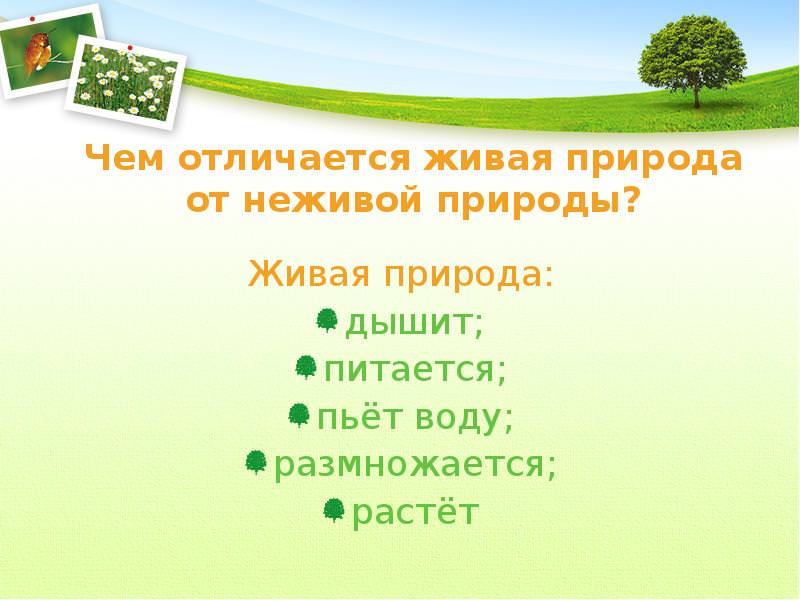 Чем отличается живая природа от неживой природы?

Живая природа:
дышит;
питается;
пьёт воду;
размножается;
растёт